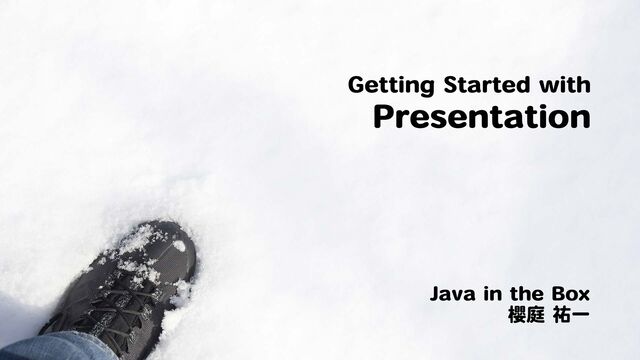 Getting Started with
Presentation

Java in the Box
櫻庭 祐一